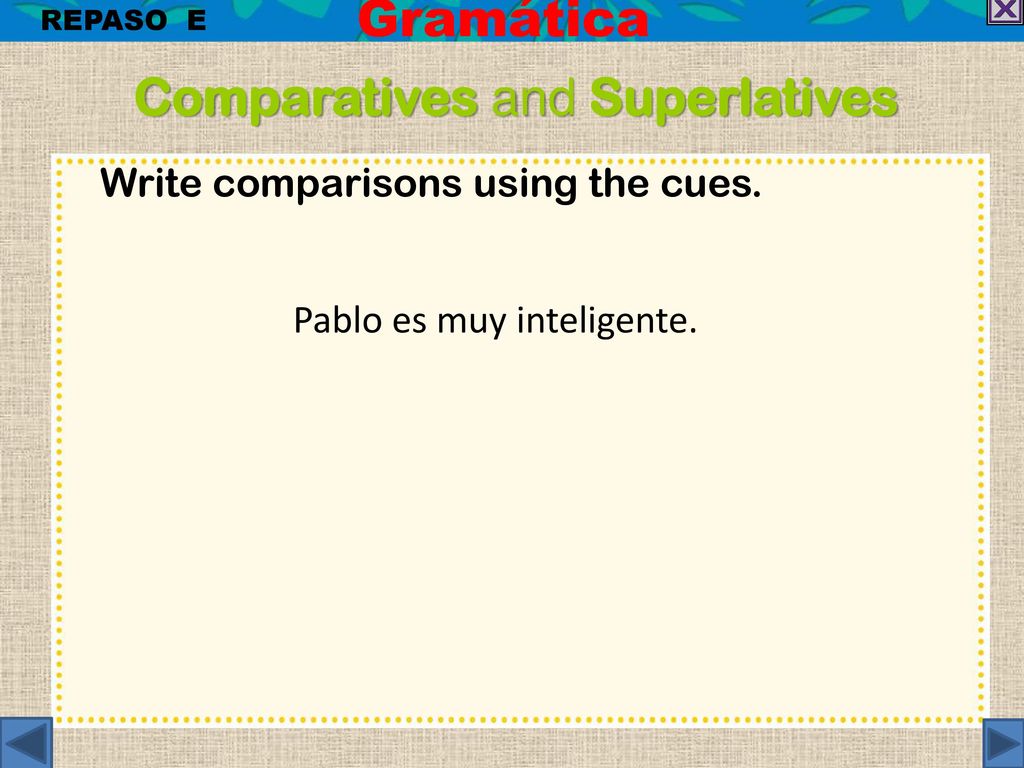 REPASO E

Gramática

Comparatives and Superlatives

Write comparisons using the cues.

Pablo es muy inteligente.